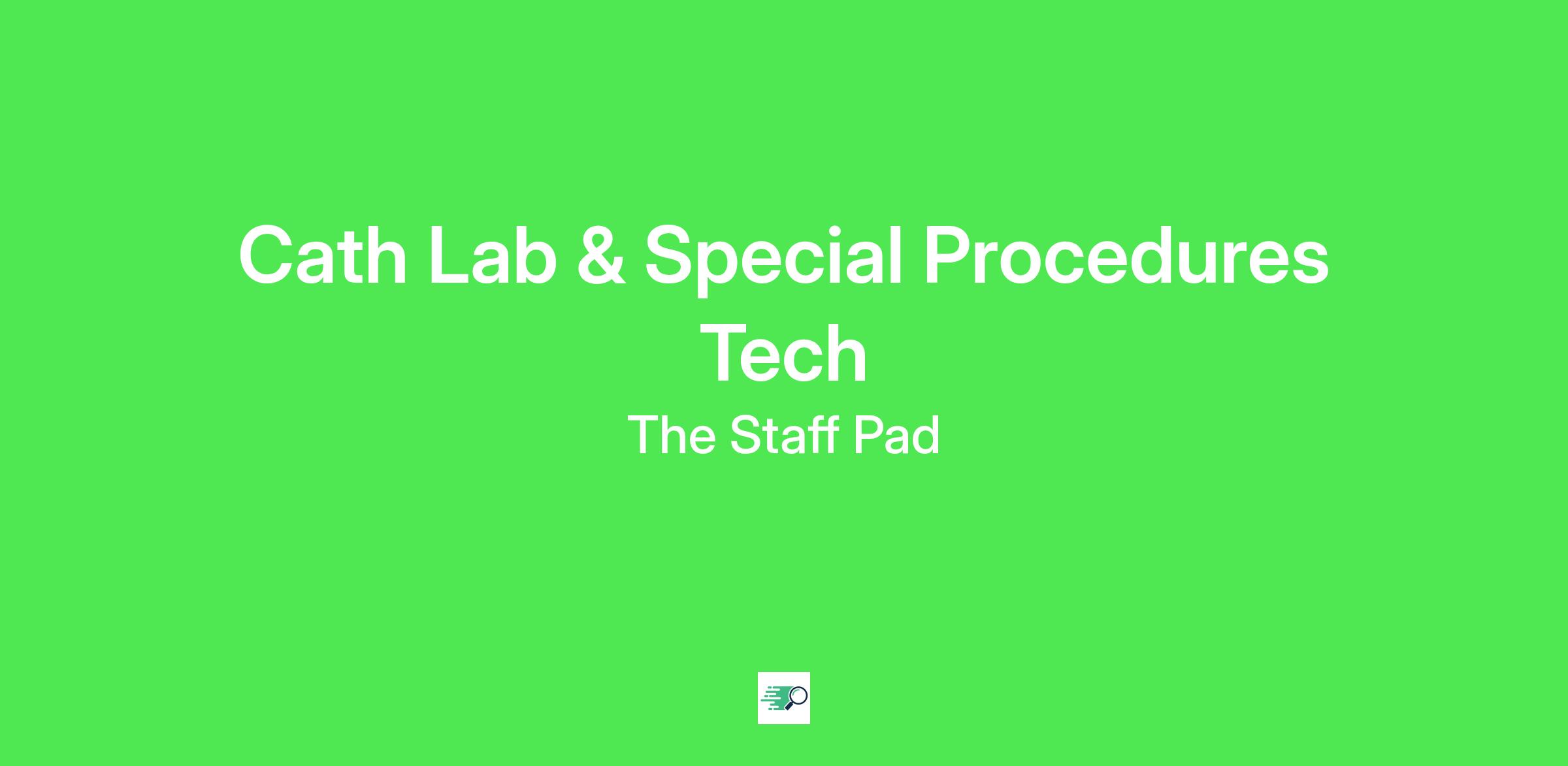 Cath Lab & Special Procedures Tech

The Staff Pad